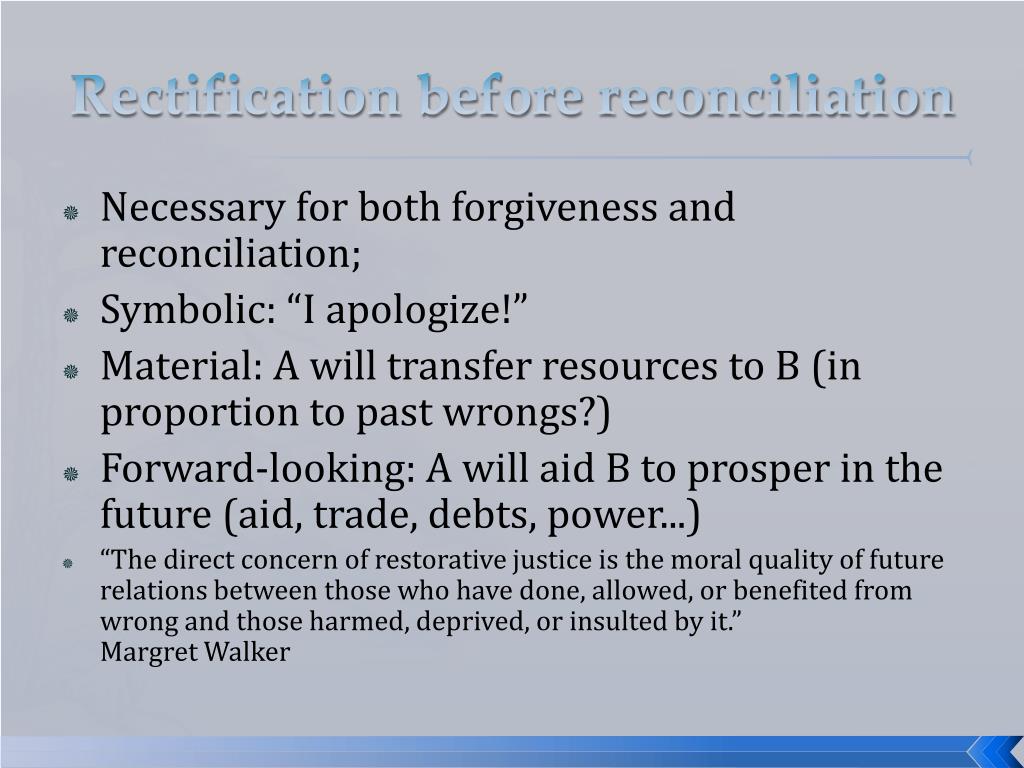 Rectification before reconciliation

Necessary for both forgiveness and reconciliation;

Symbolic: “I apologize!”

Material: A will transfer resources to B (in proportion to past wrongs?)

Forward-looking: A will aid B to prosper in the future (aid, trade, debts, power...)

“The direct concern of restorative justice is the moral quality of future relations between those who have done, allowed, or benefited from wrong and those harmed, deprived, or insulted by it.”
Margret Walker